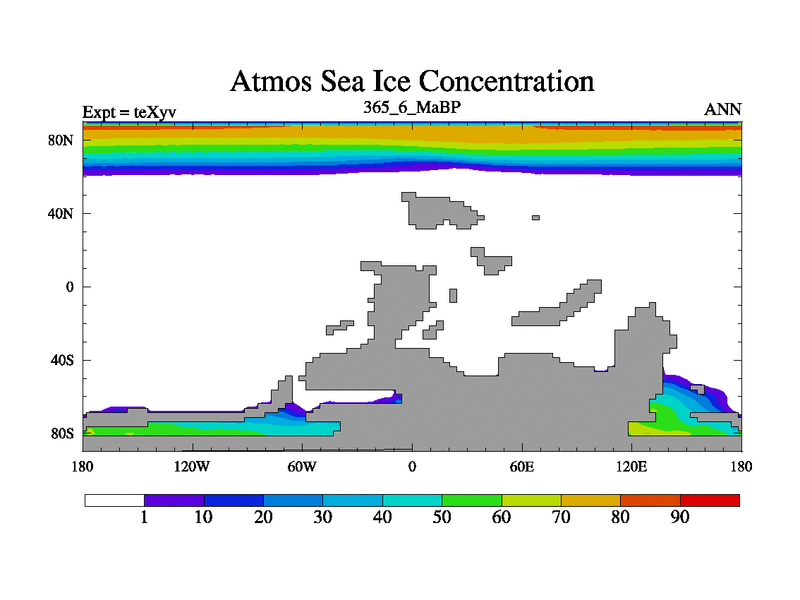 Atmos Sea Ice Concentration

Expt = teXyv
365_6_MaBP
ANN

80N
40N
0
40S
80S

180
120W
60W
0
60E
120E
180

1
10
20
30
40
50
60
70
80
90